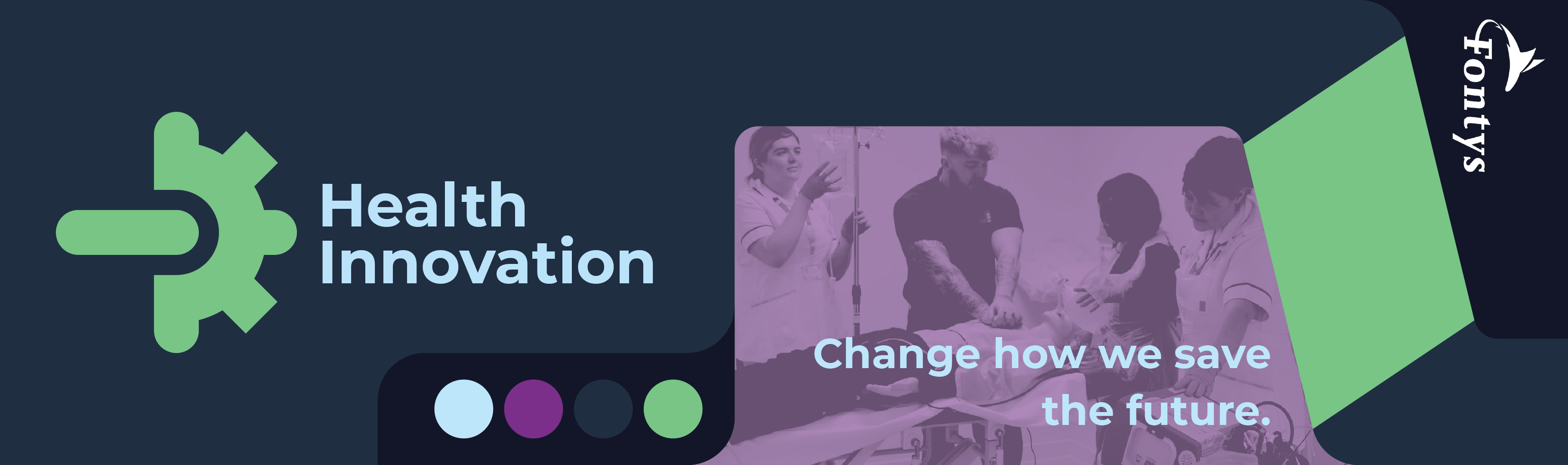 Health Innovation

Change how we save the future.

Fontys